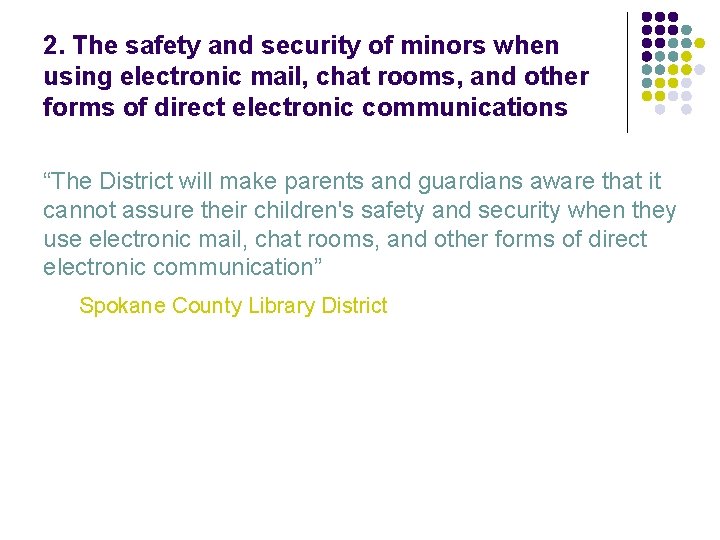 2. The safety and security of minors when using electronic mail, chat rooms, and other forms of direct electronic communications

“The District will make parents and guardians aware that it cannot assure their children's safety and security when they use electronic mail, chat rooms, and other forms of direct electronic communication”

Spokane County Library District